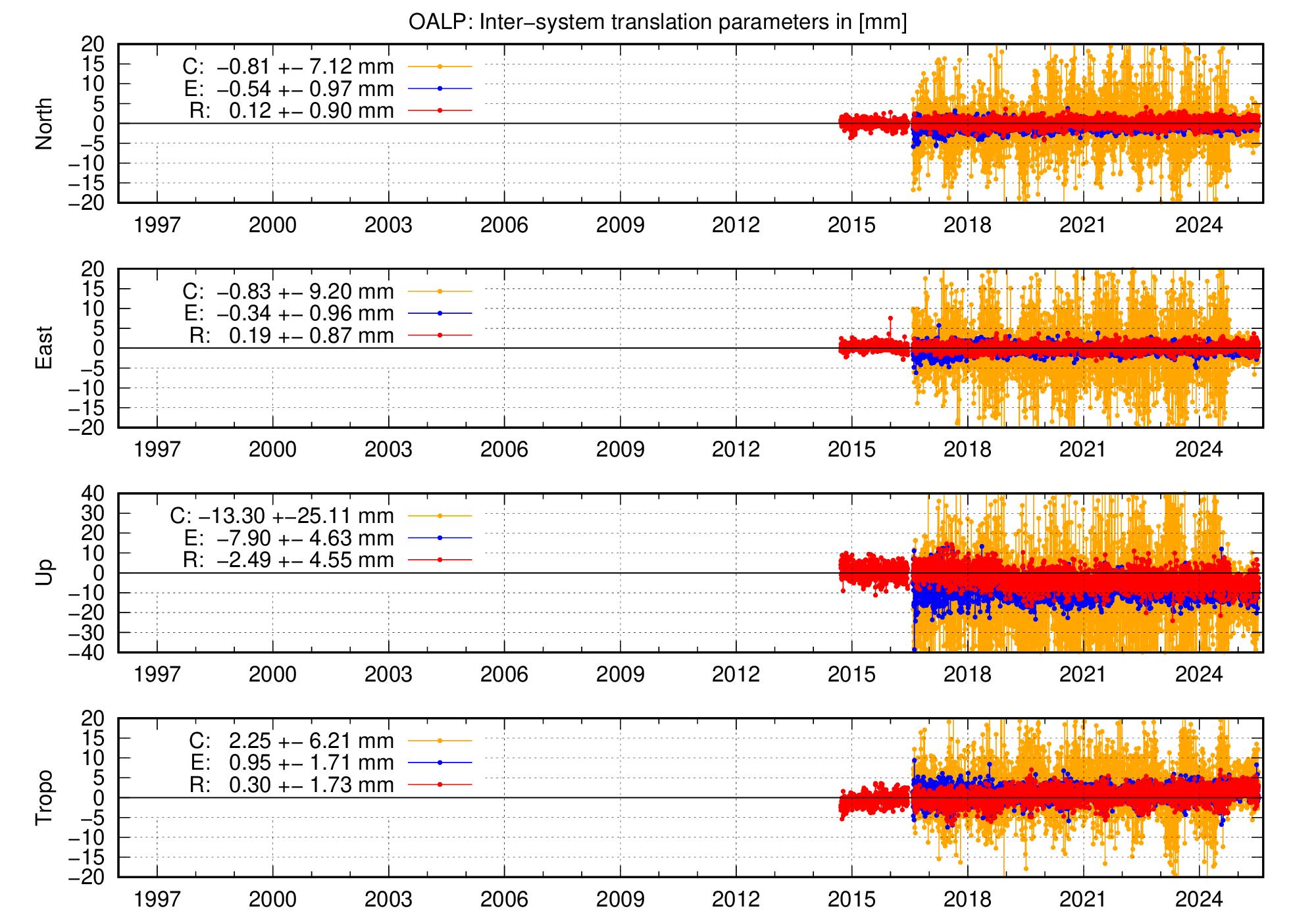 OALP: Inter−system translation parameters in [mm]

North
20
15
10
5
0
−5
−10
−15
−20
C: −0.81 +− 7.12 mm
E: −0.54 +− 0.97 mm
R: 0.12 +− 0.90 mm
1997 2000 2003 2006 2009 2012 2015 2018 2021 2024

East
20
15
10
5
0
−5
−10
−15
−20
C: −0.83 +− 9.20 mm
E: −0.34 +− 0.96 mm
R: 0.19 +− 0.87 mm
1997 2000 2003 2006 2009 2012 2015 2018 2021 2024

Up
40
30
20
10
0
−10
−20
−30
−40
C: −13.30 +−25.11 mm
E: −7.90 +− 4.63 mm
R: −2.49 +− 4.55 mm
1997 2000 2003 2006 2009 2012 2015 2018 2021 2024

Tropo
20
15
10
5
0
−5
−10
−15
−20
C: 2.25 +− 6.21 mm
E: 0.95 +− 1.71 mm
R: 0.30 +− 1.73 mm
1997 2000 2003 2006 2009 2012 2015 2018 2021 2024